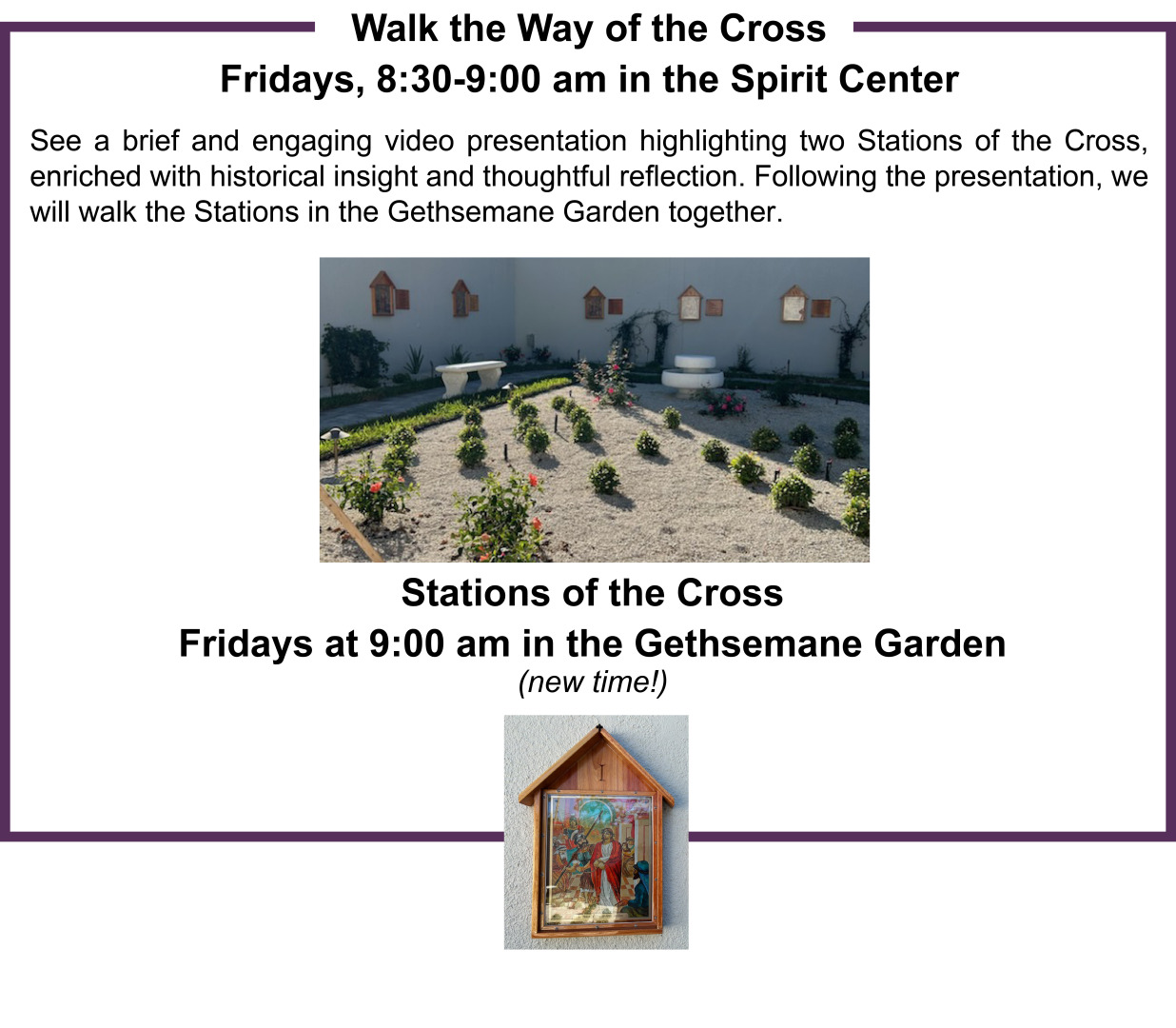 Walk the Way of the Cross
Fridays, 8:30-9:00 am in the Spirit Center

See a brief and engaging video presentation highlighting two Stations of the Cross, enriched with historical insight and thoughtful reflection. Following the presentation, we will walk the Stations in the Gethsemane Garden together.

Stations of the Cross
Fridays at 9:00 am in the Gethsemane Garden
(new time!)

I